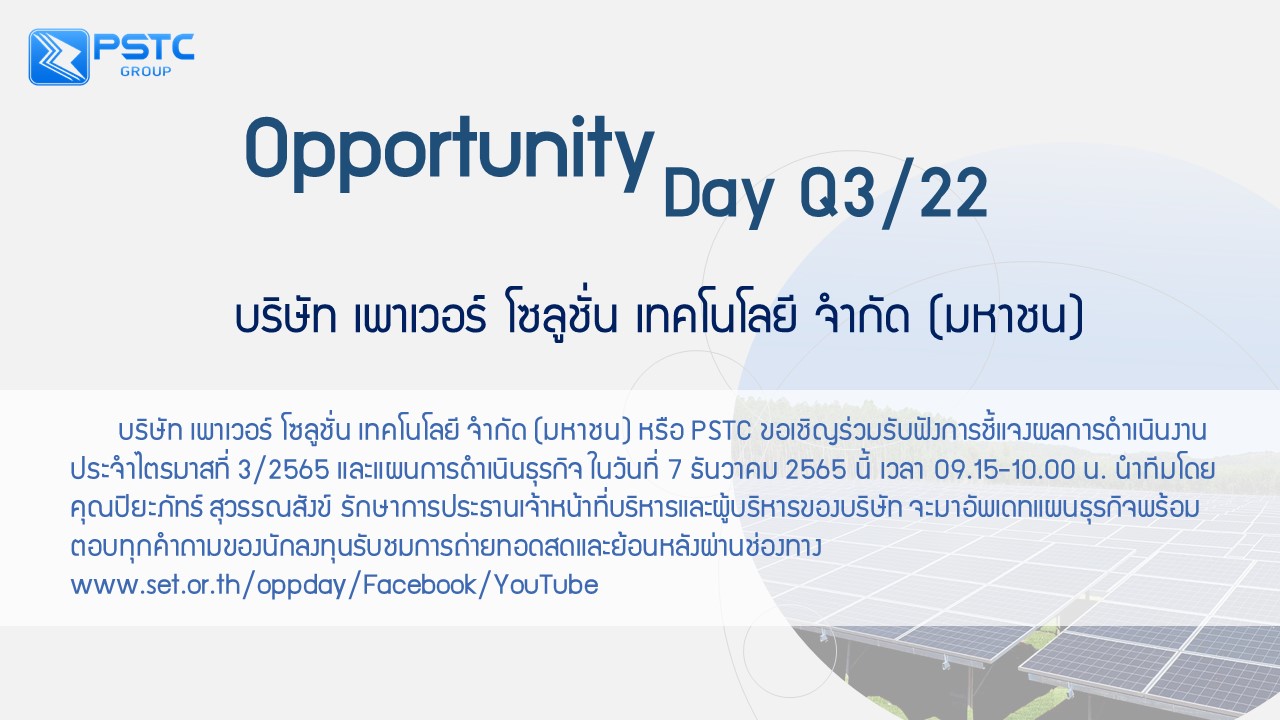 PSTC
GROUP

Opportunity Day Q3/22

บริษัท เพาเวอร์ โซลูชั่น เทคโนโลยี จำกัด (มหาชน)

บริษัท เพาเวอร์ โซลูชั่น เทคโนโลยี จำกัด (มหาชน) หรือ PSTC ขอเชิญร่วมรับฟังการชี้แจงผลการดำเนินงานประจำไตรมาสที่ 3/2565 และแผนการดำเนินธุรกิจ ในวันที่ 7 ธันวาคม 2565 นี้ เวลา 09.15-10.00 น. นำทีมโดย คุณปิยะภัทร์ สุวรรณสังข์ รักษาการประธานเจ้าหน้าที่บริหารและผู้บริหารของบริษัท จะมาอัพเดทแผนธุรกิจพร้อมตอบทุกคำถามของนักลงทุนรับชมการถ่ายทอดสดและย้อนหลังผ่านช่องทาง www.set.or.th/oppday/Facebook/YouTube